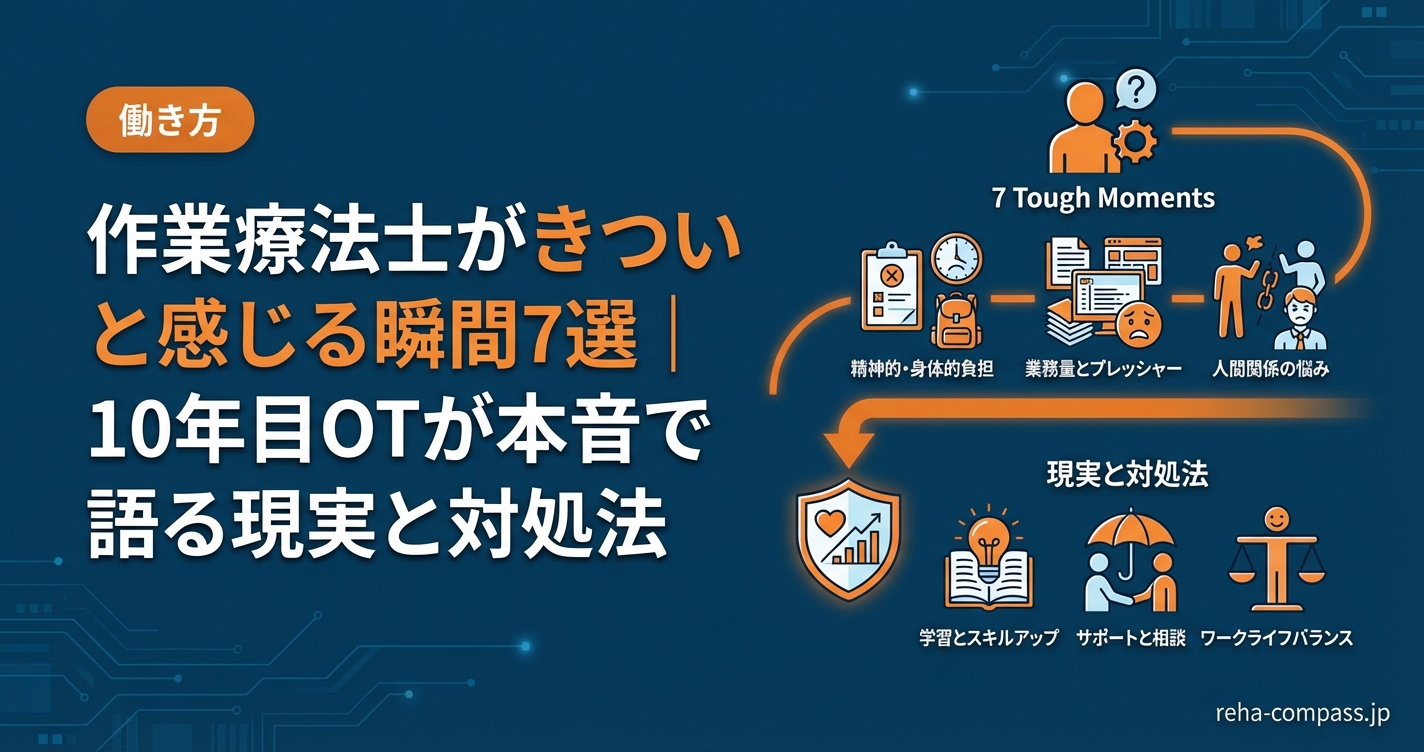 働き方

作業療法士がきついと感じる瞬間7選｜10年目OTが本音で語る現実と対処法

7 Tough Moments

精神的・身体的負担

業務量とプレッシャー

人間関係の悩み

現実と対処法

学習とスキルアップ

サポートと相談

ワークライフバランス

reha-compass.jp